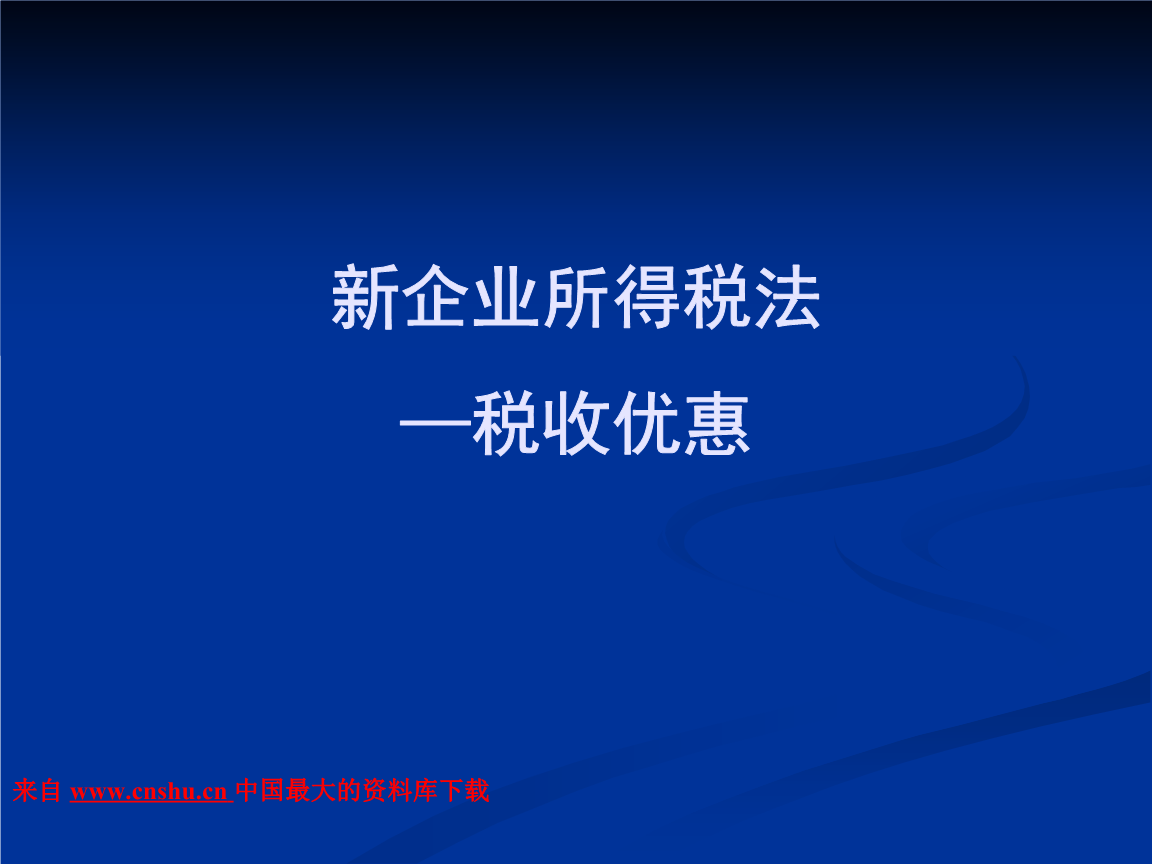 新企业所得税法
—税收优惠

来自 www.cnshu.cn 中国最大的资料库下载